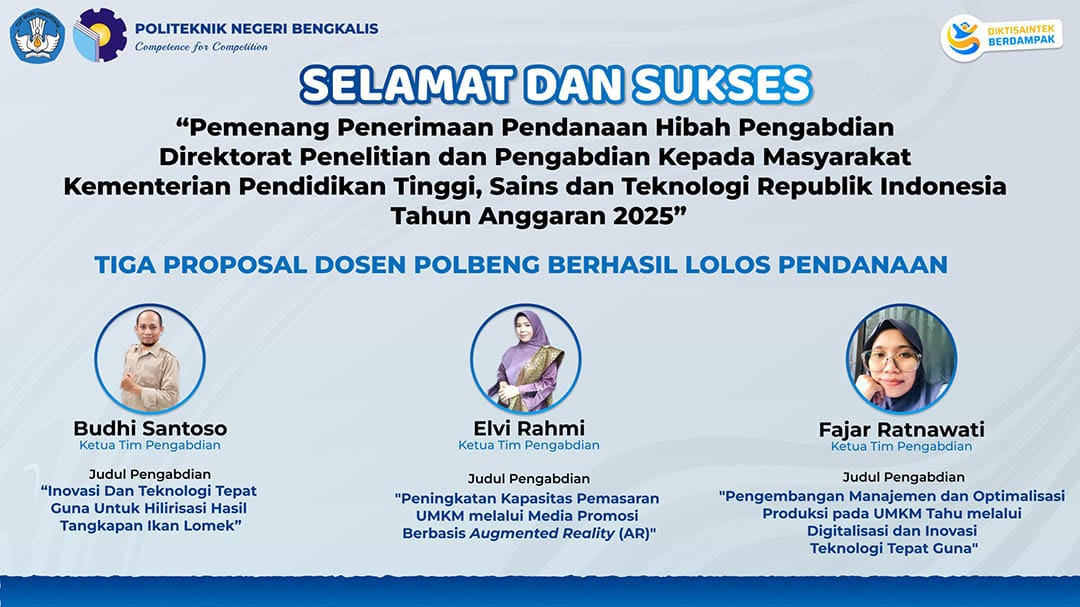 POLITEKNIK NEGERI BENGKALIS
Competence for Competition

DIKTISAINTEK BERDAMPAK

SELAMAT DAN SUKSES

“Pemenang Penerimaan Pendanaan Hibah Pengabdian Direktorat Penelitian dan Pengabdian Kepada Masyarakat Kementerian Pendidikan Tinggi, Sains dan Teknologi Republik Indonesia Tahun Anggaran 2025”

TIGA PROPOSAL DOSEN POLBENG BERHASIL LOLOS PENDANAAN

Budhi Santoso
Ketua Tim Pengabdian

Judul Pengabdian
“Inovasi Dan Teknologi Tepat Guna Untuk Hilirisasi Hasil Tangkapan Ikan Lomek”

Elvi Rahmi
Ketua Tim Pengabdian

Judul Pengabdian
"Peningkatan Kapasitas Pemasaran UMKM melalui Media Promosi Berbasis Augmented Reality (AR)"

Fajar Ratnawati
Ketua Tim Pengabdian

Judul Pengabdian
"Pengembangan Manajemen dan Optimalisasi Produksi pada UMKM Tahu melalui Digitalisasi dan Inovasi Teknologi Tepat Guna"